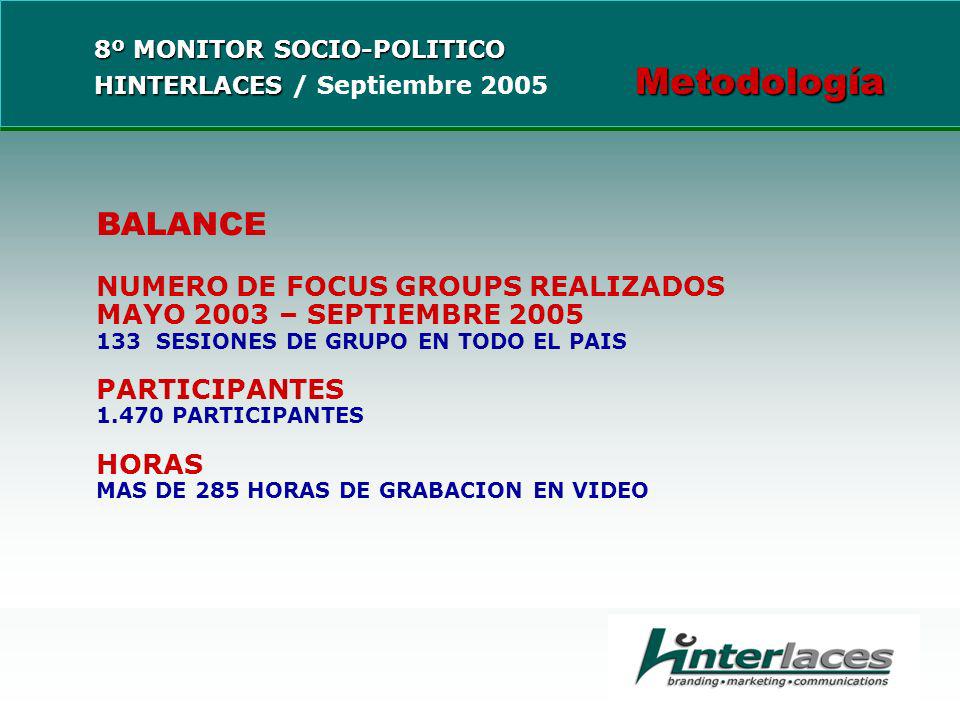 8º MONITOR SOCIO-POLITICO
HINTERLACES / Septiembre 2005

Metodología

BALANCE

NUMERO DE FOCUS GROUPS REALIZADOS
MAYO 2003 – SEPTIEMBRE 2005
133 SESIONES DE GRUPO EN TODO EL PAIS

PARTICIPANTES
1.470 PARTICIPANTES

HORAS
MAS DE 285 HORAS DE GRABACION EN VIDEO

hinterlaces
branding • marketing • communications